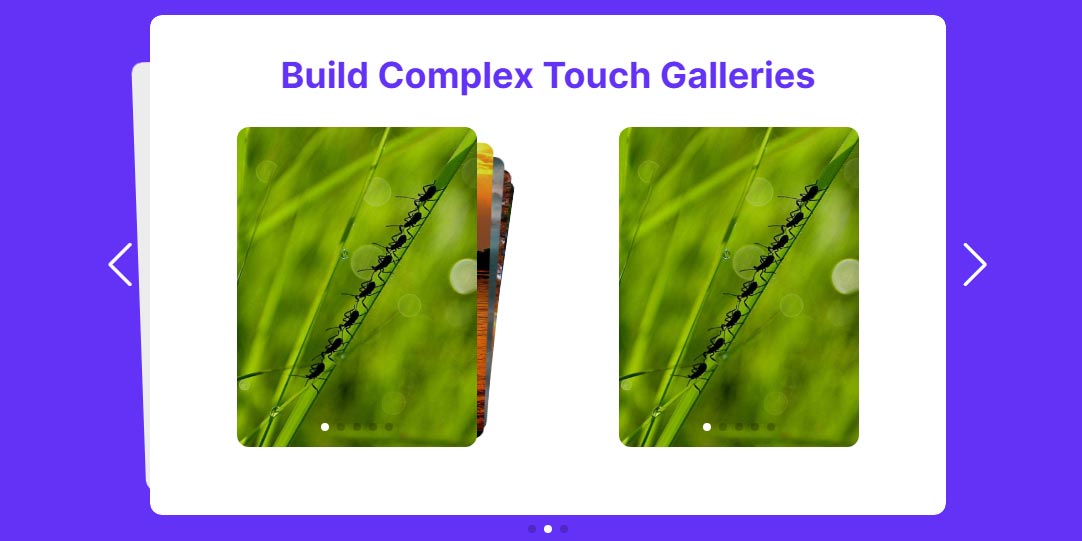 Build Complex Touch Galleries